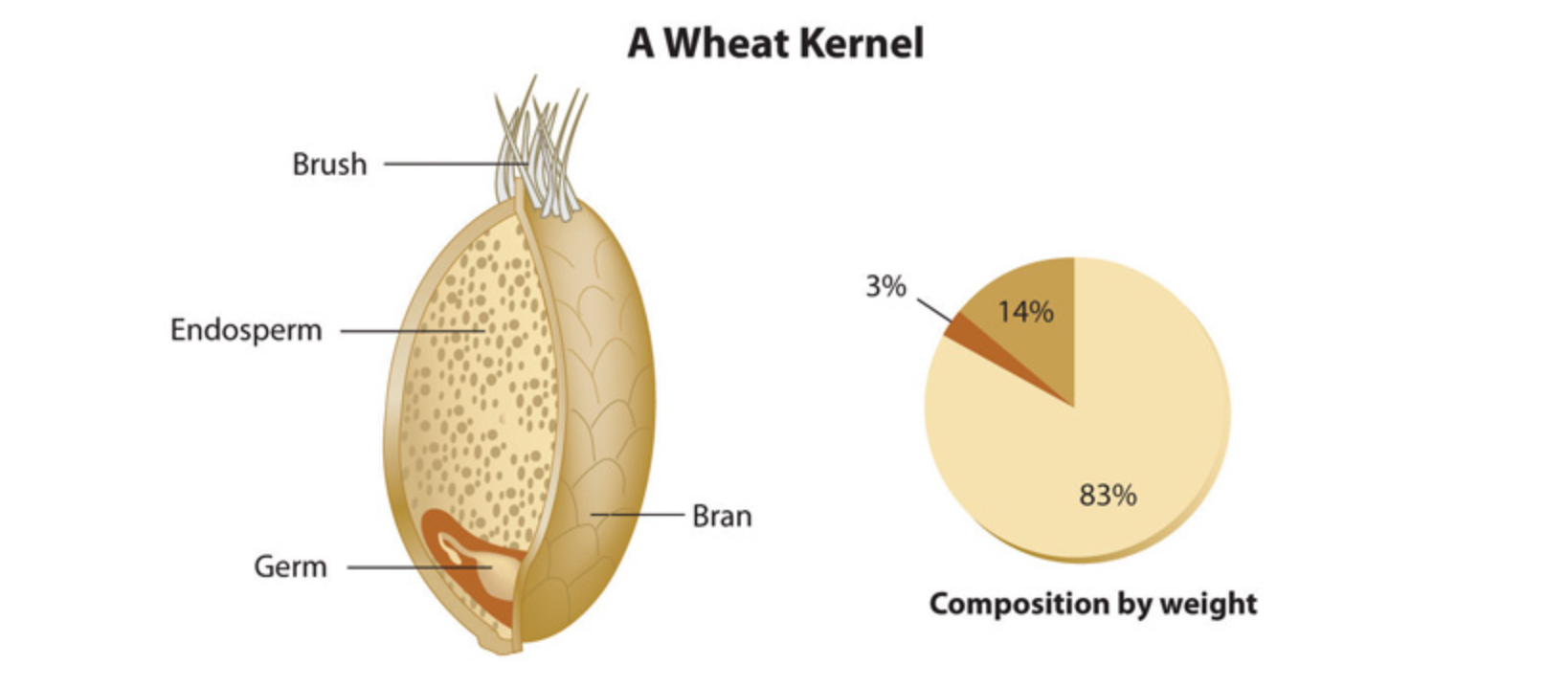 A Wheat Kernel

Brush

Endosperm

Germ

Bran

3%

14%

83%

Composition by weight